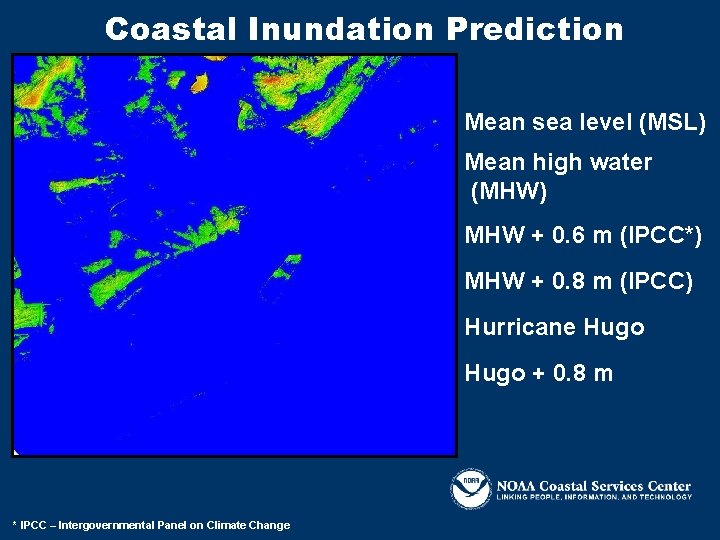 Coastal Inundation Prediction

Mean sea level (MSL)

Mean high water (MHW)

MHW + 0.6 m (IPCC*)

MHW + 0.8 m (IPCC)

Hurricane Hugo

Hugo + 0.8 m

NOAA

NOAA Coastal Services Center
LINKING PEOPLE, INFORMATION, AND TECHNOLOGY

* IPCC – Intergovernmental Panel on Climate Change